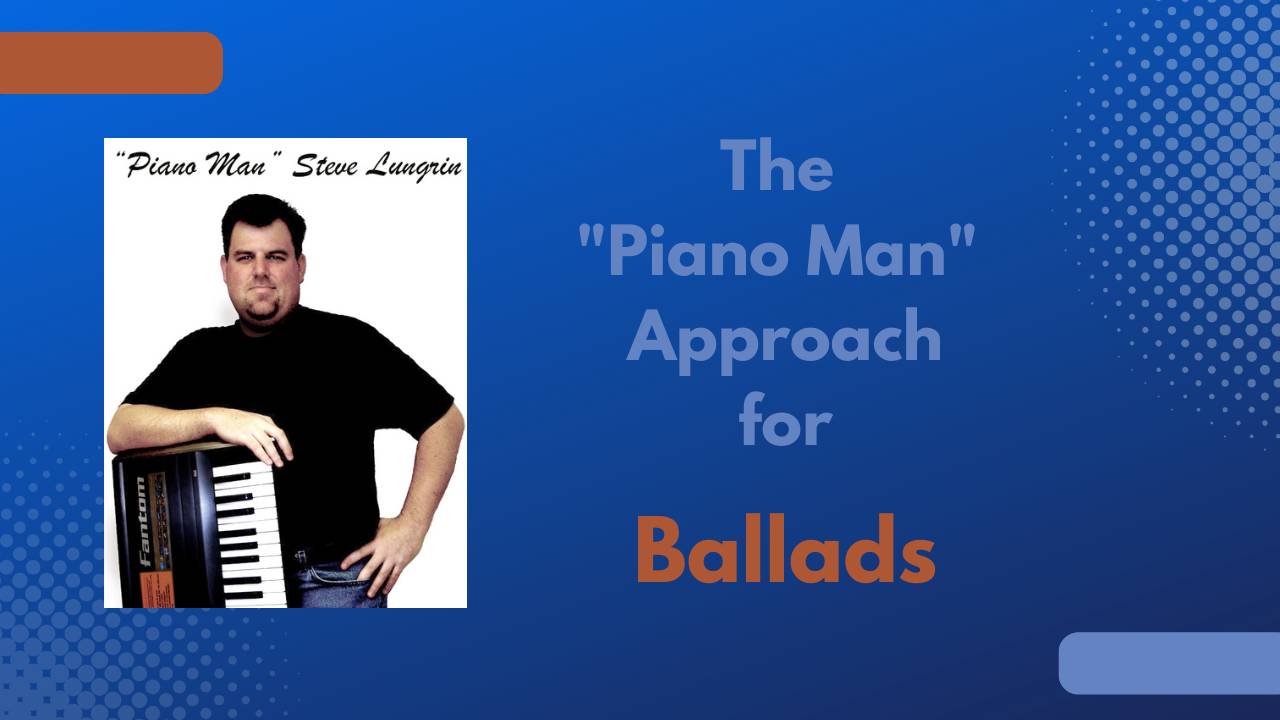 "Piano Man" Steve Lungrin

Fantom

The "Piano Man" Approach for

Ballads